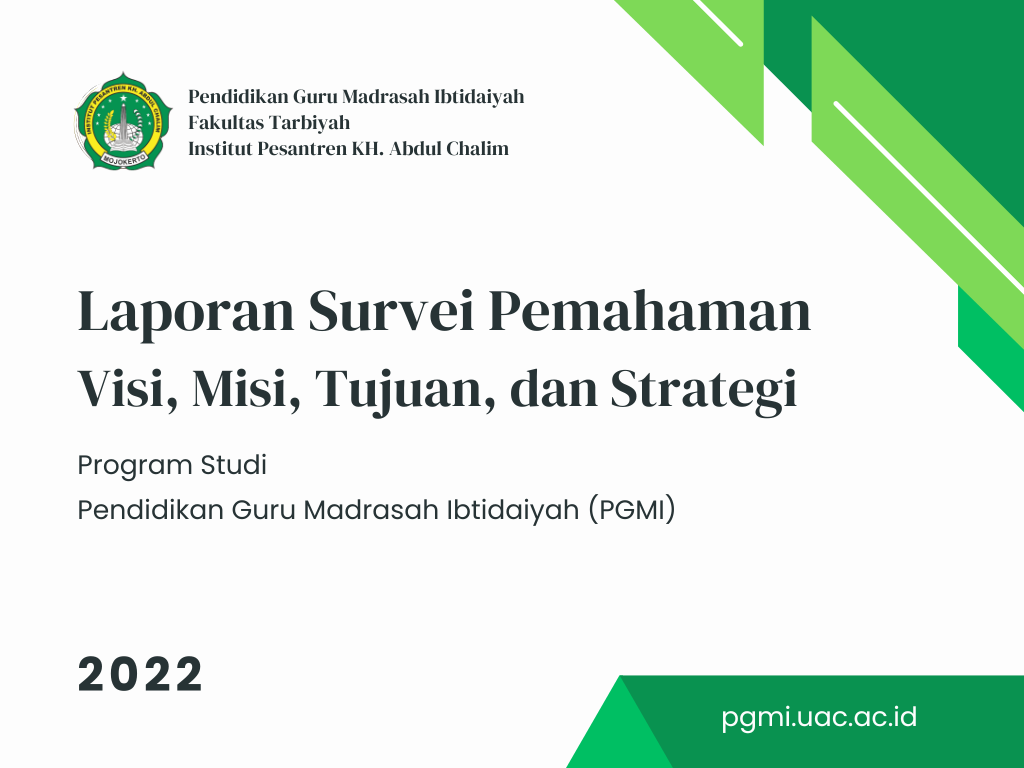 INSTITUT PESANTREN KH. ABDUL CHALIM
MOJOKERTO

Pendidikan Guru Madrasah Ibtidaiyah
Fakultas Tarbiyah
Institut Pesantren KH. Abdul Chalim

Laporan Survei Pemahaman
Visi, Misi, Tujuan, dan Strategi

Program Studi
Pendidikan Guru Madrasah Ibtidaiyah (PGMI)

2022

pgmi.uac.ac.id